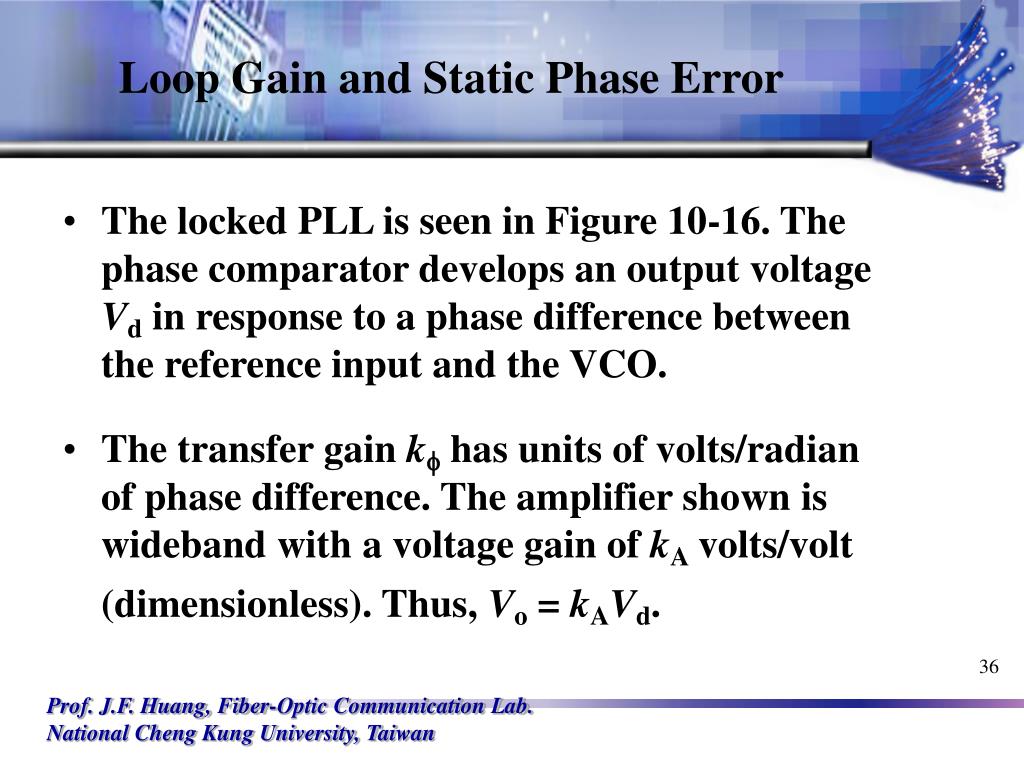 Loop Gain and Static Phase Error

• The locked PLL is seen in Figure 10-16. The phase comparator develops an output voltage $V_d$ in response to a phase difference between the reference input and the VCO.

• The transfer gain $k_\phi$ has units of volts/radian of phase difference. The amplifier shown is wideband with a voltage gain of $k_A$ volts/volt (dimensionless). Thus, $V_o = k_A V_d$.

36

Prof. J.F. Huang, Fiber-Optic Communication Lab.
National Cheng Kung University, Taiwan